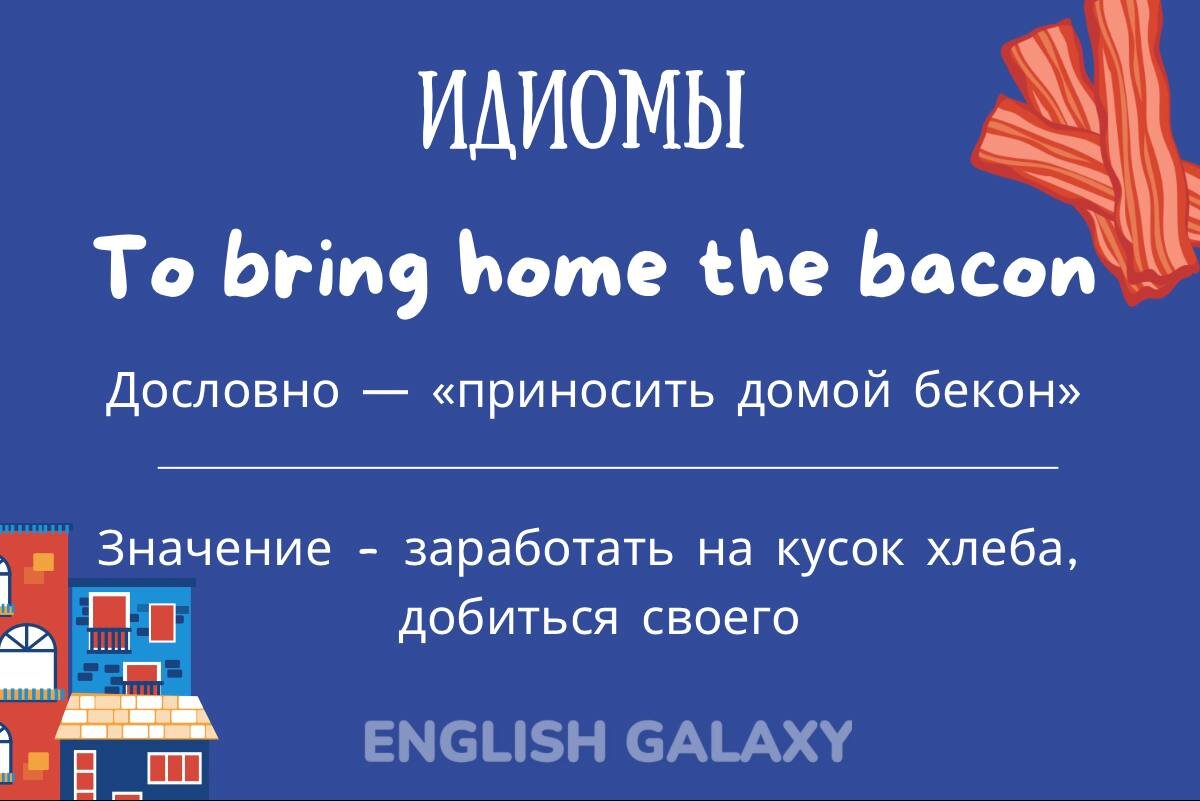 ИДИОМЫ

To bring home the bacon

Дословно — «приносить домой бекон»

Значение - заработать на кусок хлеба, добиться своего

ENGLISH GALAXY